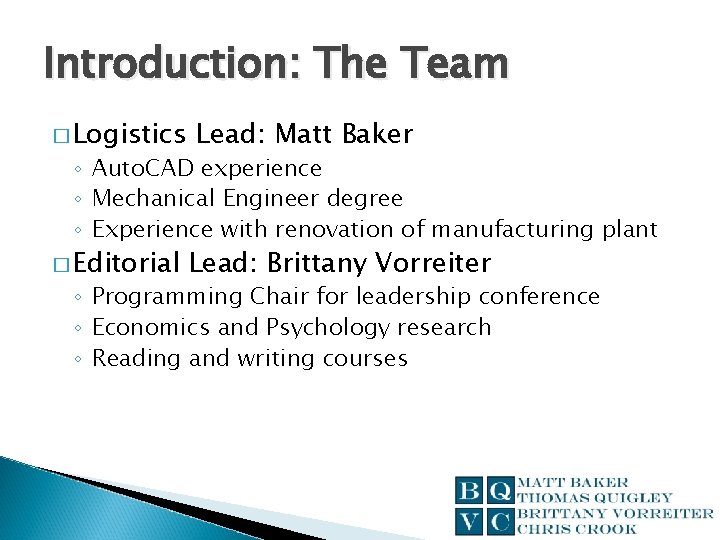 Introduction: The Team

□ Logistics Lead: Matt Baker
◦ AutoCAD experience
◦ Mechanical Engineer degree
◦ Experience with renovation of manufacturing plant

□ Editorial Lead: Brittany Vorreiter
◦ Programming Chair for leadership conference
◦ Economics and Psychology research
◦ Reading and writing courses

B Q
V C
MATT BAKER
THOMAS QUIGLEY
BRITTANY VORREITER
CHRIS CROOK